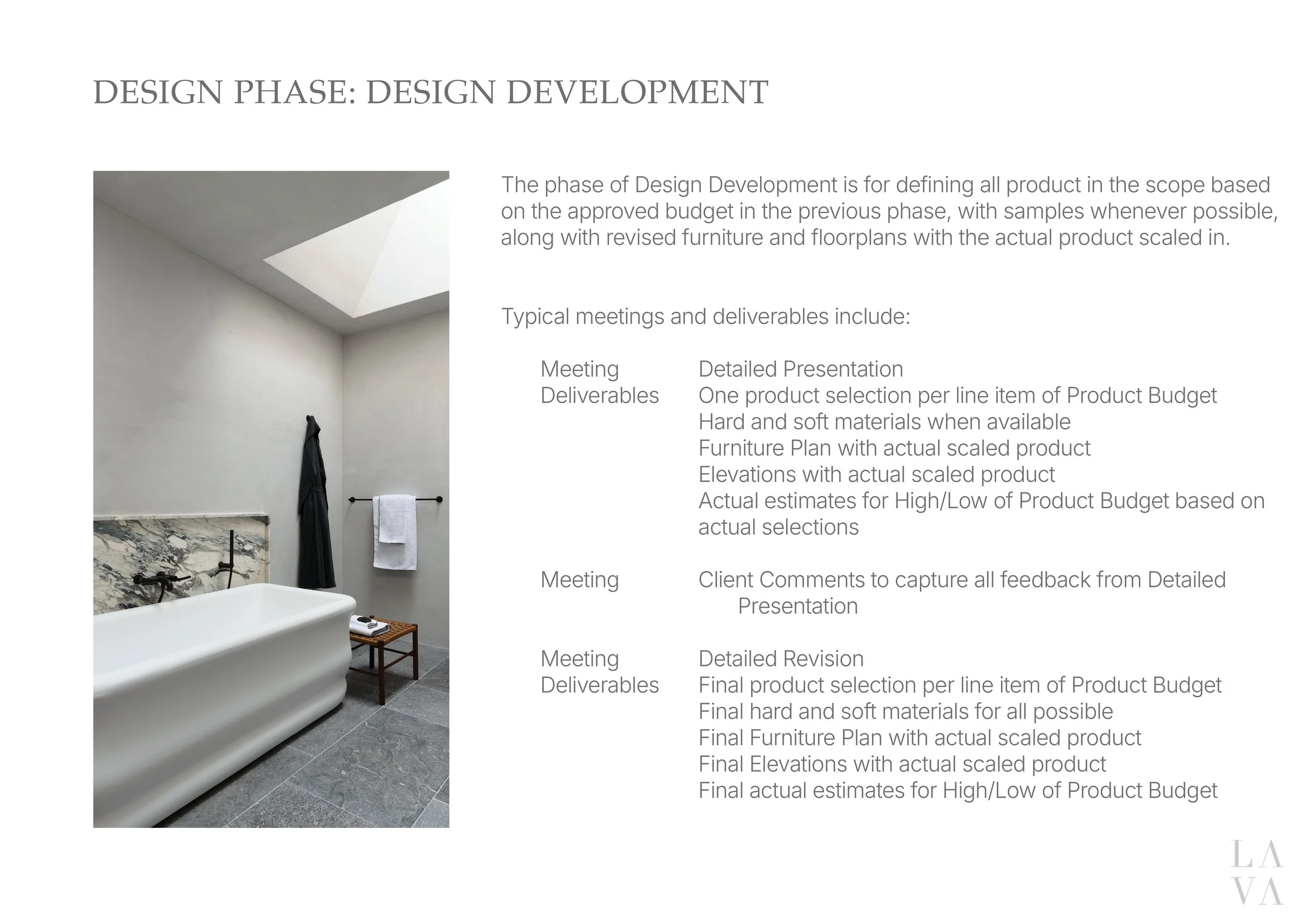 DESIGN PHASE: DESIGN DEVELOPMENT

The phase of Design Development is for defining all product in the scope based on the approved budget in the previous phase, with samples whenever possible, along with revised furniture and floorplans with the actual product scaled in.

Typical meetings and deliverables include:

Meeting Detailed Presentation
Deliverables One product selection per line item of Product Budget
Hard and soft materials when available
Furniture Plan with actual scaled product
Elevations with actual scaled product
Actual estimates for High/Low of Product Budget based on actual selections

Meeting Client Comments to capture all feedback from Detailed Presentation

Meeting Detailed Revision
Deliverables Final product selection per line item of Product Budget
Final hard and soft materials for all possible
Final Furniture Plan with actual scaled product
Final Elevations with actual scaled product
Final actual estimates for High/Low of Product Budget

LA
VA